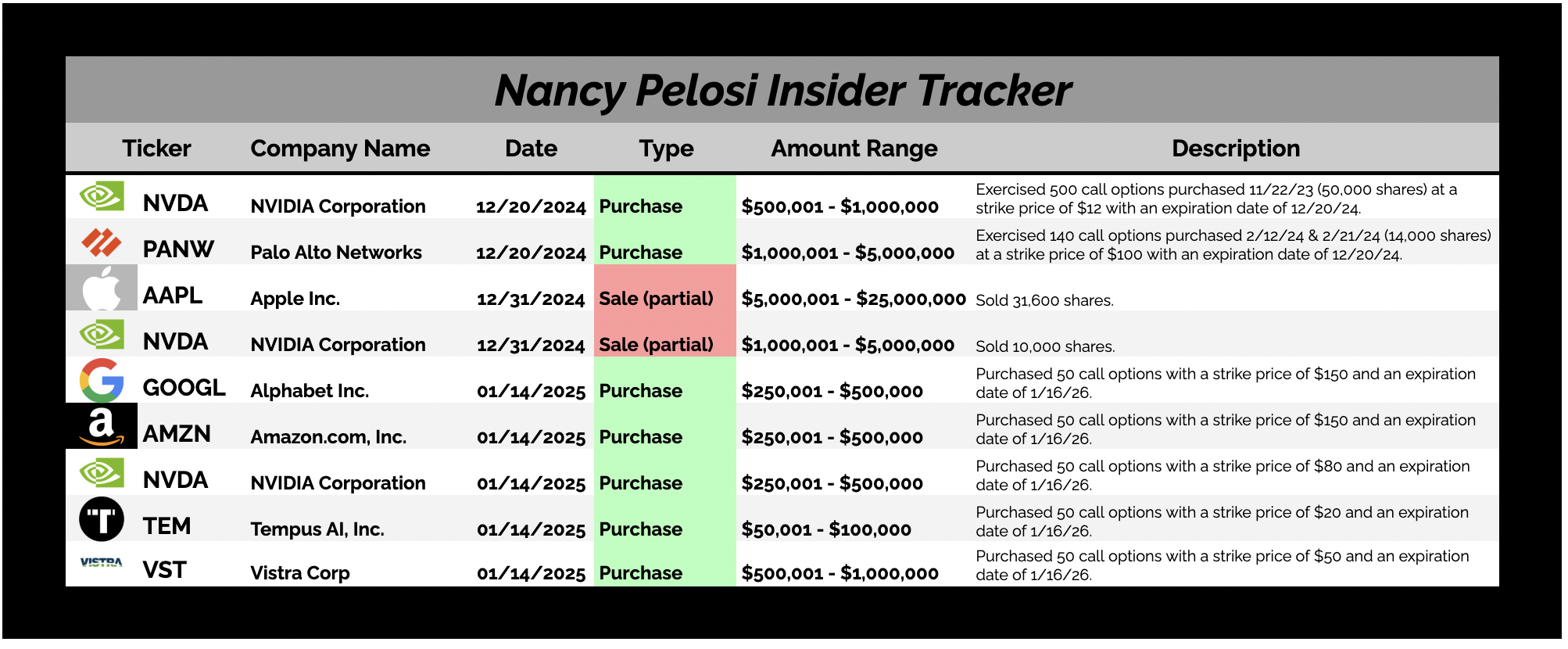 Nancy Pelosi Insider Tracker

| Ticker | Company Name | Date | Type | Amount Range | Description |
|---|---|---|---|---|---|
| NVDA | NVIDIA Corporation | 12/20/2024 | Purchase | \$500,001 - \$1,000,000 | Exercised 500 call options purchased 11/22/23 (50,000 shares) at a strike price of \$12 with an expiration date of 12/20/24. |
| PANW | Palo Alto Networks | 12/20/2024 | Purchase | \$1,000,001 - \$5,000,000 | Exercised 140 call options purchased 2/12/24 & 2/21/24 (14,000 shares) at a strike price of \$100 with an expiration date of 12/20/24. |
| AAPL | Apple Inc. | 12/31/2024 | Sale (partial) | \$5,000,001 - \$25,000,000 | Sold 31,600 shares. |
| NVDA | NVIDIA Corporation | 12/31/2024 | Sale (partial) | \$1,000,001 - \$5,000,000 | Sold 10,000 shares. |
| GOOGL | Alphabet Inc. | 01/14/2025 | Purchase | \$250,001 - \$500,000 | Purchased 50 call options with a strike price of \$150 and an expiration date of 1/16/26. |
| AMZN | Amazon.com, Inc. | 01/14/2025 | Purchase | \$250,001 - \$500,000 | Purchased 50 call options with a strike price of \$150 and an expiration date of 1/16/26. |
| NVDA | NVIDIA Corporation | 01/14/2025 | Purchase | \$250,001 - \$500,000 | Purchased 50 call options with a strike price of \$80 and an expiration date of 1/16/26. |
| TEM | Tempus AI, Inc. | 01/14/2025 | Purchase | \$50,001 - \$100,000 | Purchased 50 call options with a strike price of \$20 and an expiration date of 1/16/26. |
| VISTRA VST | Vistra Corp | 01/14/2025 | Purchase | \$500,001 - \$1,000,000 | Purchased 50 call options with a strike price of \$50 and an expiration date of 1/16/26. |